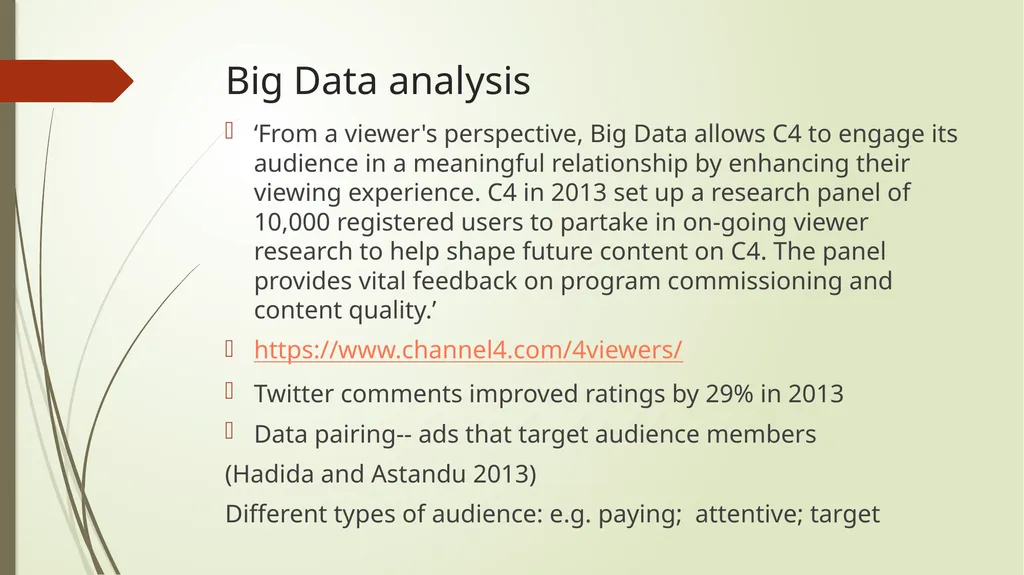 Big Data analysis

‘From a viewer's perspective, Big Data allows C4 to engage its audience in a meaningful relationship by enhancing their viewing experience. C4 in 2013 set up a research panel of 10,000 registered users to partake in on-going viewer research to help shape future content on C4. The panel provides vital feedback on program commissioning and content quality.’

https://www.channel4.com/4viewers/

Twitter comments improved ratings by 29% in 2013

Data pairing-- ads that target audience members

(Hadida and Astandu 2013)

Different types of audience: e.g. paying; attentive; target